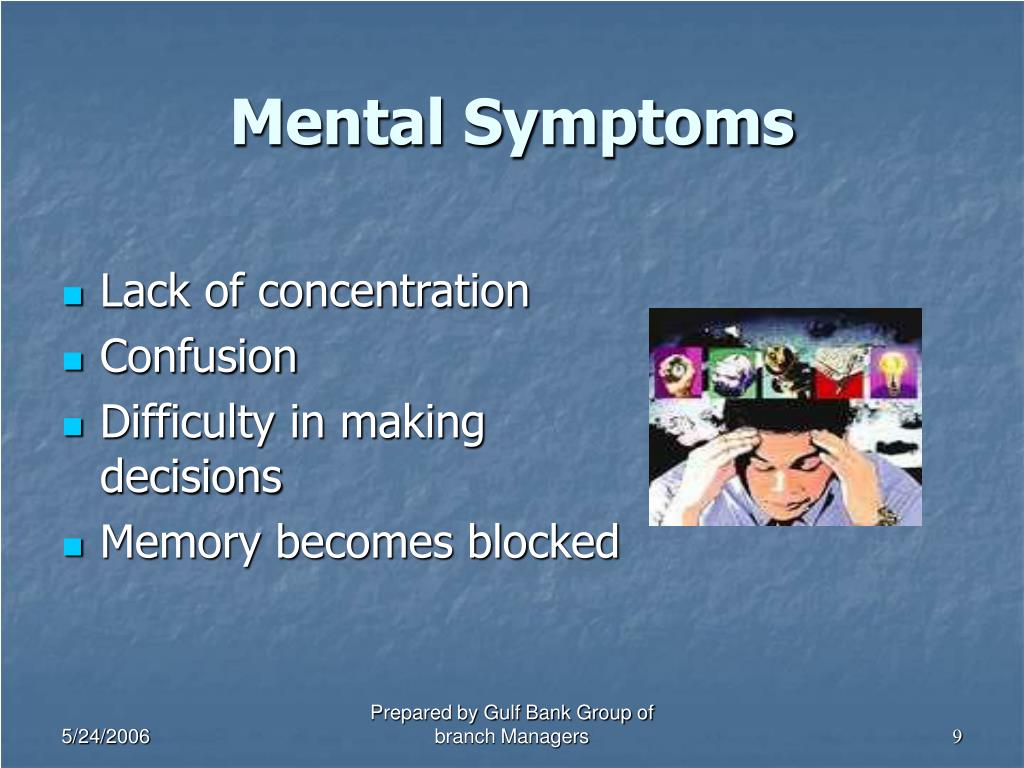 Mental Symptoms

- Lack of concentration
- Confusion
- Difficulty in making decisions
- Memory becomes blocked

5/24/2006

Prepared by Gulf Bank Group of branch Managers

9